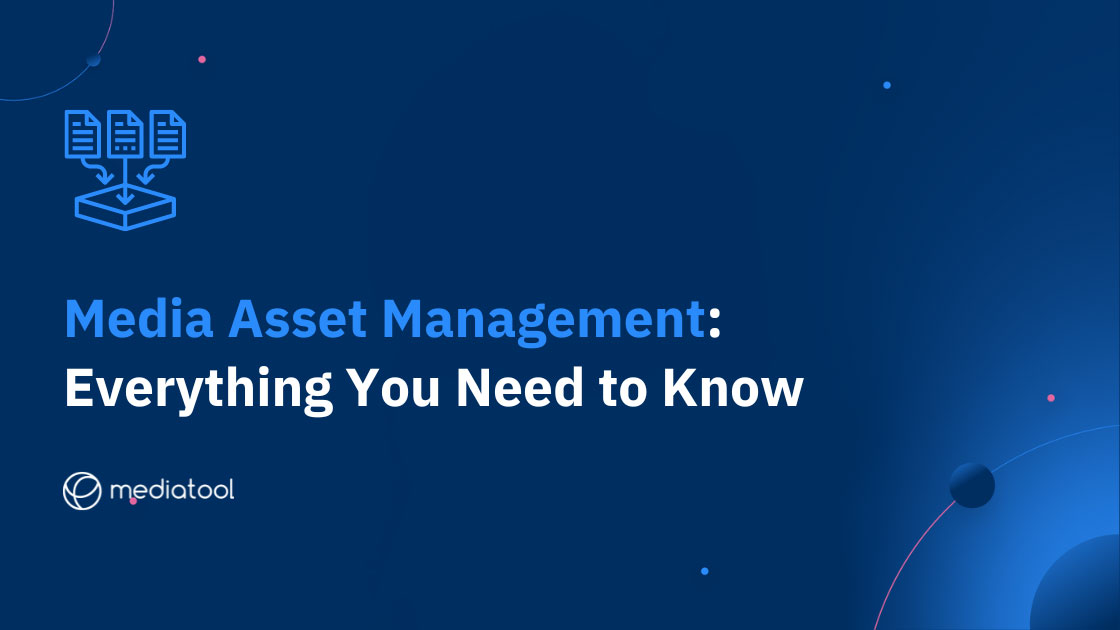 Media Asset Management:
Everything You Need to Know

mediatool